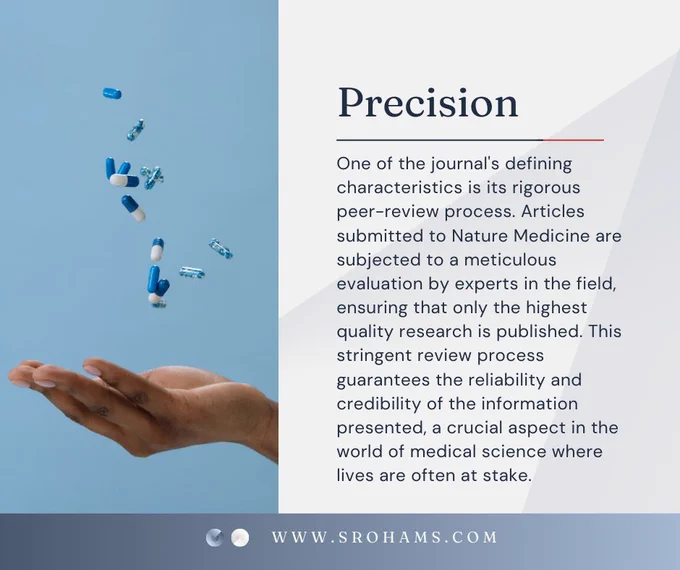 Precision

One of the journal's defining characteristics is its rigorous peer-review process. Articles submitted to Nature Medicine are subjected to a meticulous evaluation by experts in the field, ensuring that only the highest quality research is published. This stringent review process guarantees the reliability and credibility of the information presented, a crucial aspect in the world of medical science where lives are often at stake.

WWW.SROHAMS.COM